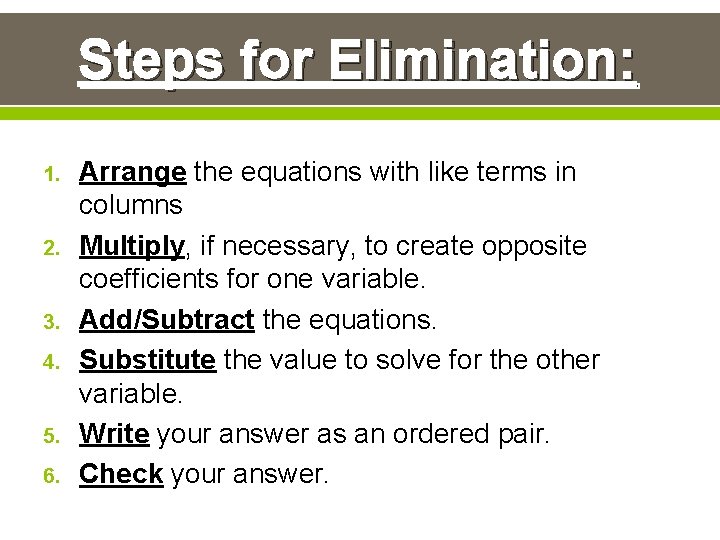 Steps for Elimination:

1. Arrange the equations with like terms in columns
2. Multiply, if necessary, to create opposite coefficients for one variable.
3. Add/Subtract the equations.
4. Substitute the value to solve for the other variable.
5. Write your answer as an ordered pair.
6. Check your answer.